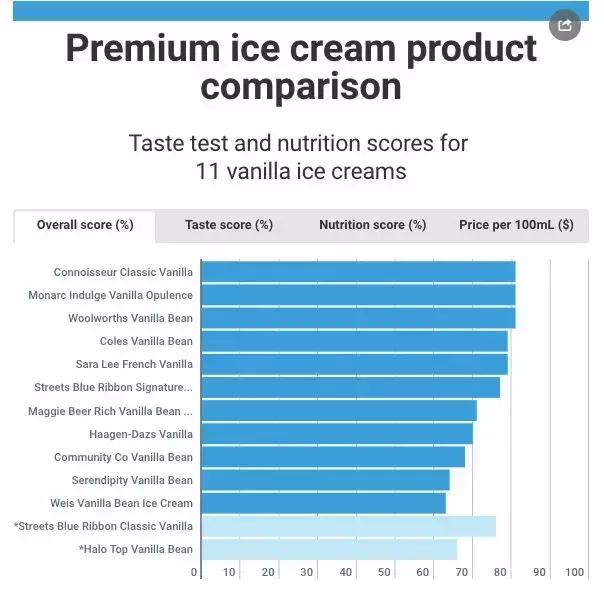 Premium ice cream product comparison

Taste test and nutrition scores for 11 vanilla ice creams

Overall score (%)
Taste score (%)
Nutrition score (%)
Price per 100mL ($)

Connoisseur Classic Vanilla
Monarc Indulge Vanilla Opulence
Woolworths Vanilla Bean
Coles Vanilla Bean
Sara Lee French Vanilla
Streets Blue Ribbon Signature...
Maggie Beer Rich Vanilla Bean ...
Haagen-Dazs Vanilla
Community Co Vanilla Bean
Serendipity Vanilla Bean
Weis Vanilla Bean Ice Cream
*Streets Blue Ribbon Classic Vanilla
*Halo Top Vanilla Bean

0 10 20 30 40 50 60 70 80 90 100